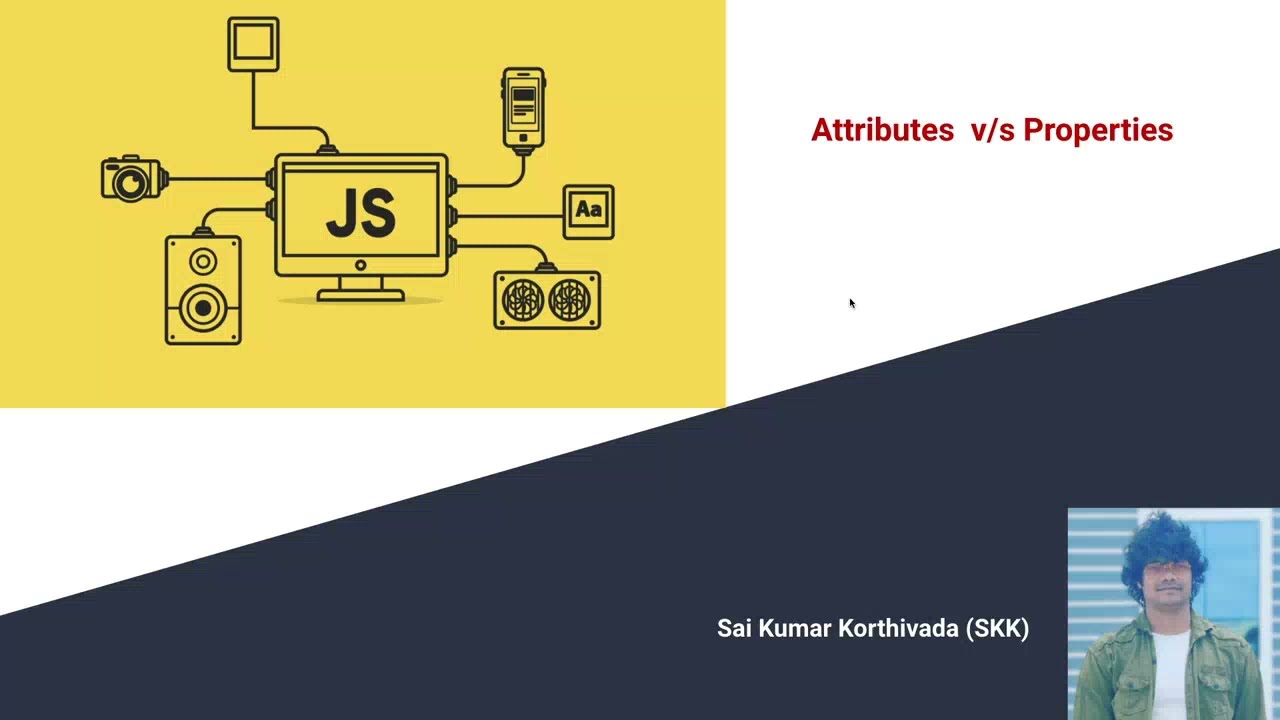 JS

Aa

Attributes v/s Properties

Sai Kumar Korthivada (SKK)